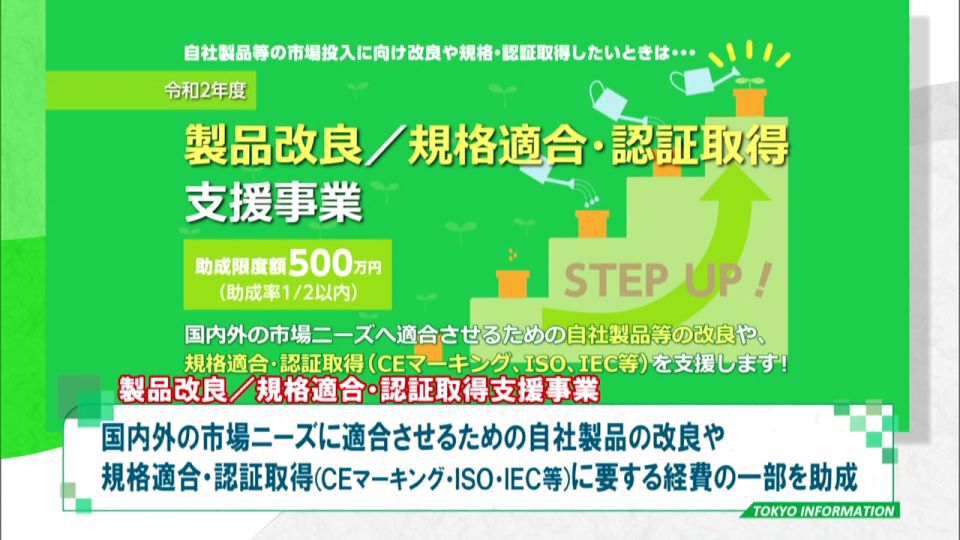 自社製品等の市場投入に向け改良や規格・認証取得したいときは・・・

令和2年度

製品改良／規格適合・認証取得
支援事業

助成限度額500万円
（助成率1/2以内）

STEP UP！

国内外の市場ニーズへ適合させるための自社製品等の改良や、
規格適合・認証取得（CEマーキング、ISO、IEC等）を支援します！

製品改良／規格適合・認証取得支援事業

国内外の市場ニーズに適合させるための自社製品の改良や
規格適合・認証取得（CEマーキング・ISO・IEC等）に要する経費の一部を助成

TOKYO INFORMATION